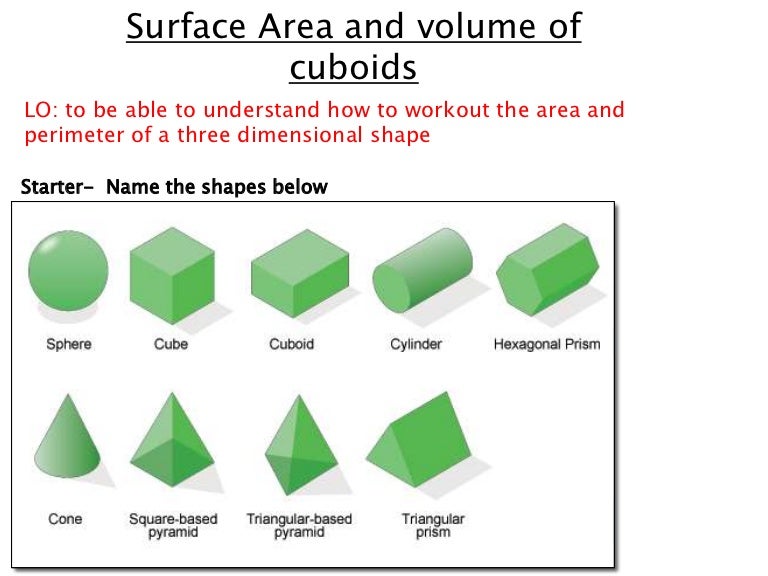 Surface Area and volume of cuboids

LO: to be able to understand how to workout the area and perimeter of a three dimensional shape

Starter- Name the shapes below

Sphere

Cube

Cuboid

Cylinder

Hexagonal Prism

Cone

Square-based pyramid

Triangular-based pyramid

Triangular prism